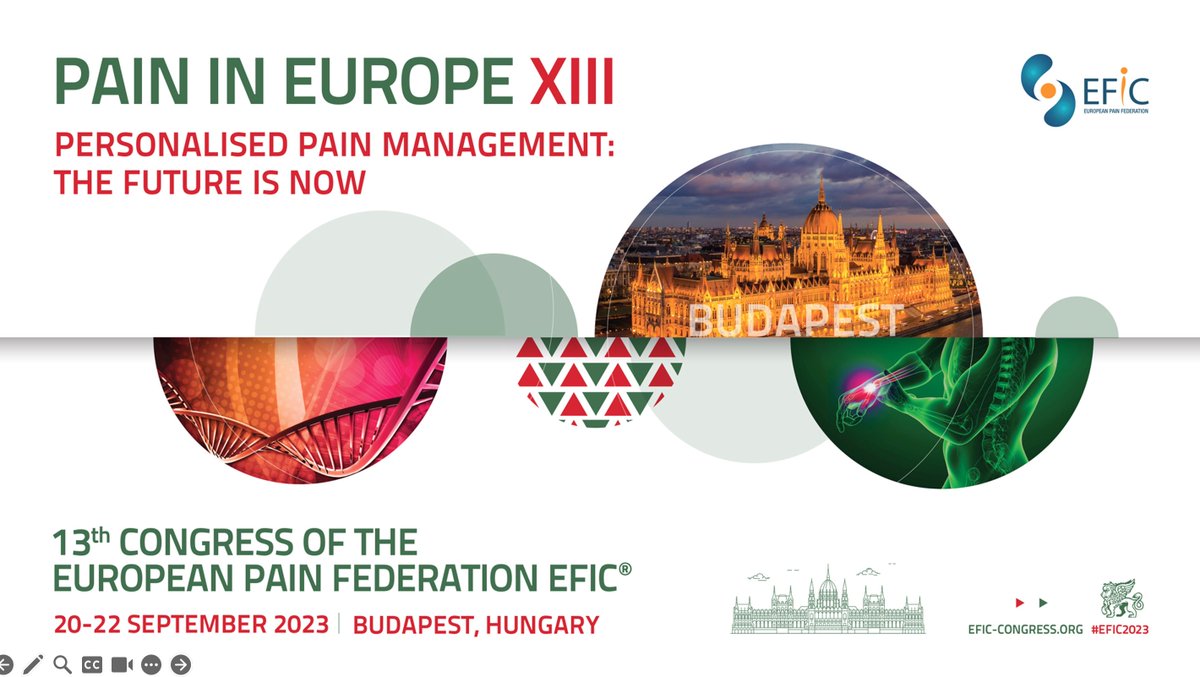 PAIN IN EUROPE XIII

PERSONALISED PAIN MANAGEMENT: THE FUTURE IS NOW

EFIC
EUROPEAN PAIN FEDERATION

BUDAPEST

13$^{th}$ CONGRESS OF THE EUROPEAN PAIN FEDERATION EFIC®

20-22 SEPTEMBER 2023 | BUDAPEST, HUNGARY

EFIC-CONGRESS.ORG #EFIC2023

CC